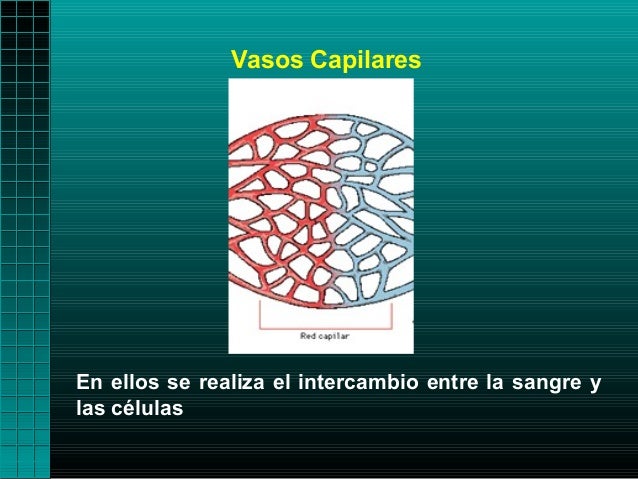 Vasos Capilares

Red capilar

En ellos se realiza el intercambio entre la sangre y las células